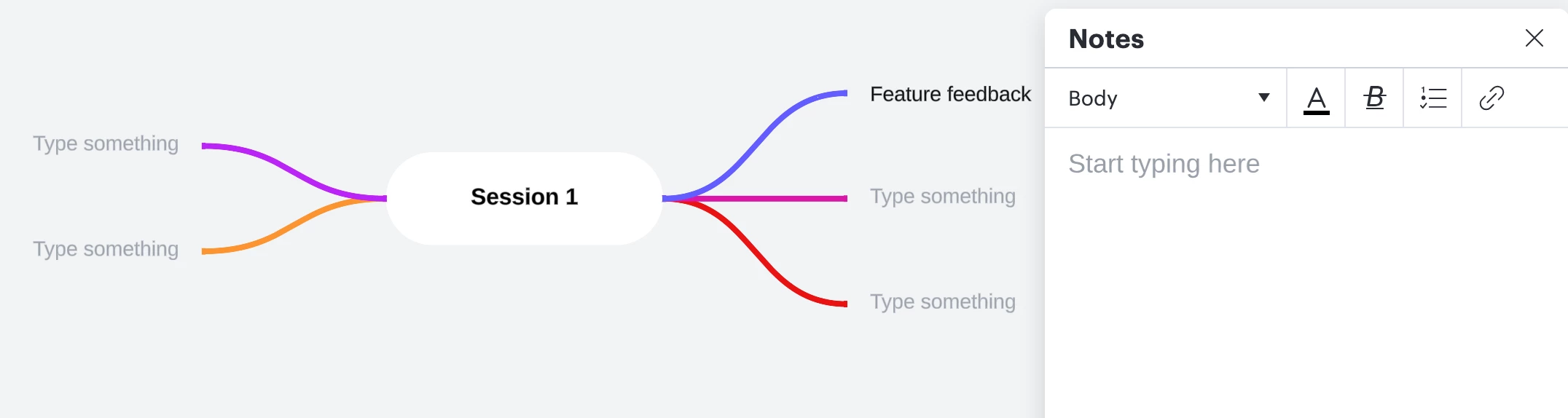 Type something

Type something

Session 1

Feature feedback

Type something

Type something

Notes

Body

A

B

Start typing here